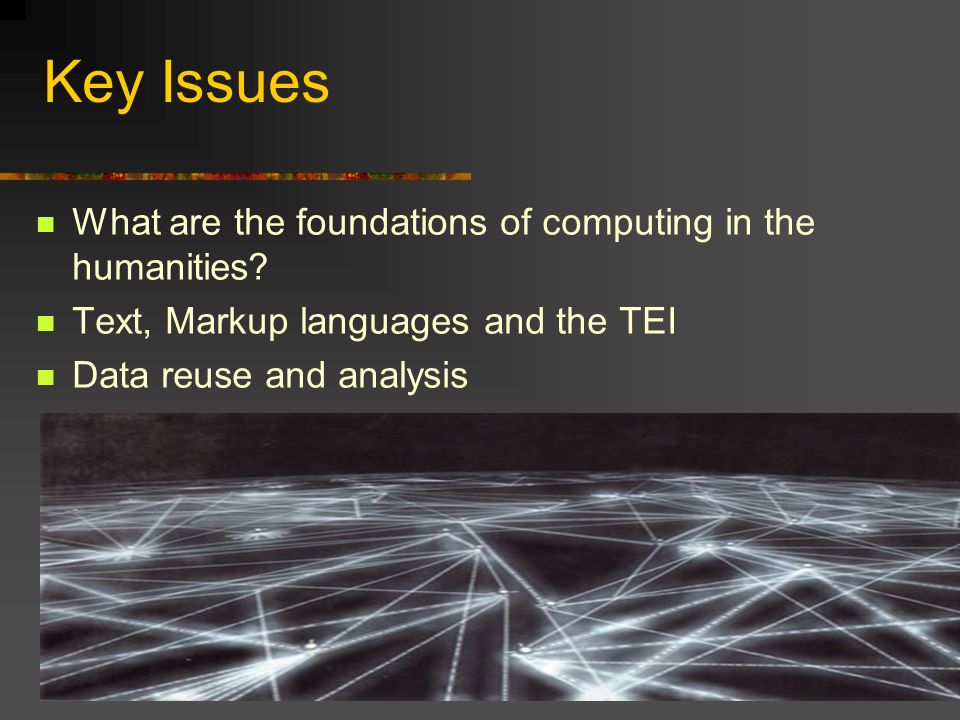 Key Issues

- What are the foundations of computing in the humanities?
- Text, Markup languages and the TEI
- Data reuse and analysis